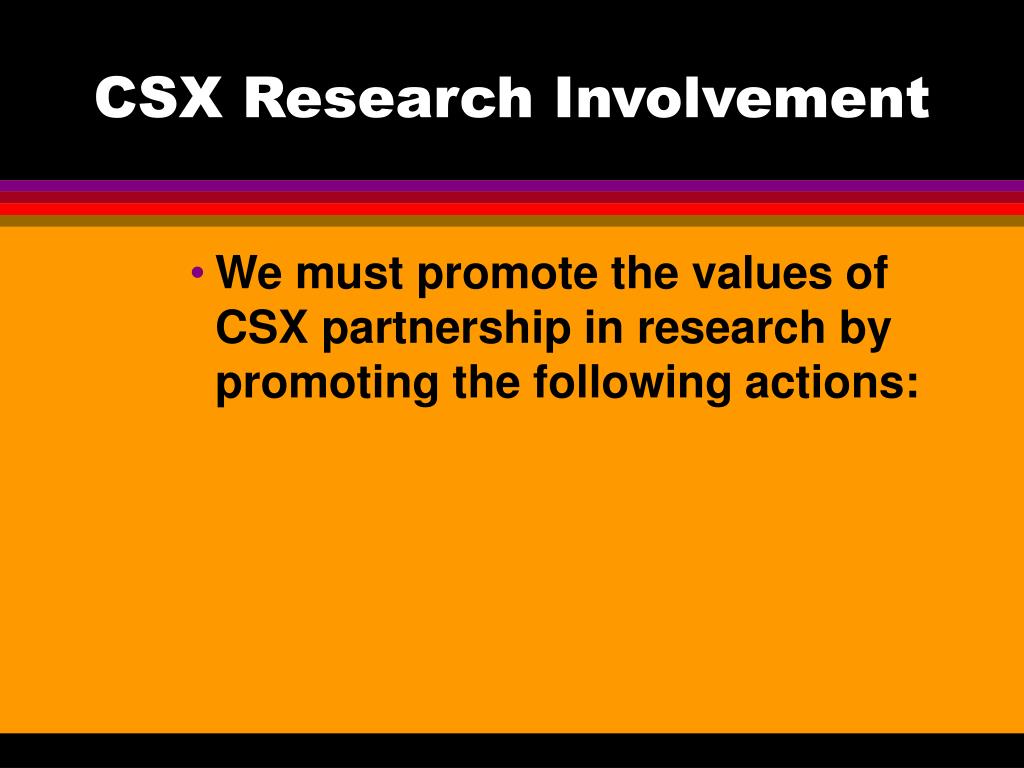 CSX Research Involvement

• We must promote the values of CSX partnership in research by promoting the following actions: